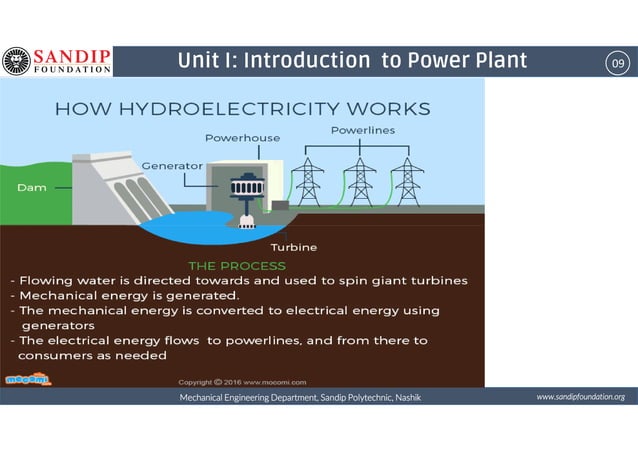 SANDIP FOUNDATION

Unit I: Introduction to Power Plant

09

HOW HYDROELECTRICITY WORKS

Powerhouse

Powerlines

Generator

Dam

Turbine

THE PROCESS

- Flowing water is directed towards and used to spin giant turbines
- Mechanical energy is generated.
- The mechanical energy is converted to electrical energy using generators
- The electrical energy flows to powerlines, and from there to consumers as needed

mocomi

Copyright © 2016 www.mocomi.com

Mechanical Engineering Department, Sandip Polytechnic, Nashik

www.sandipfoundation.org